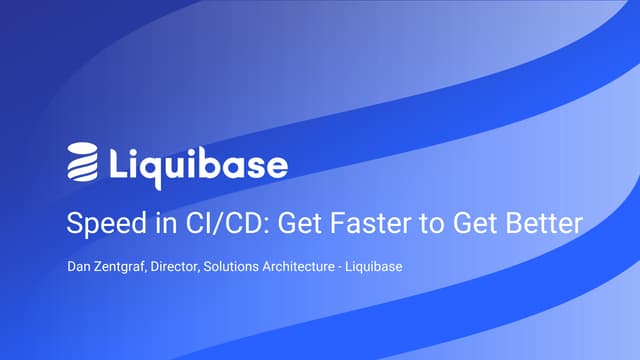 Liquibase

Speed in CI/CD: Get Faster to Get Better

Dan Zentgraf, Director, Solutions Architecture - Liquibase